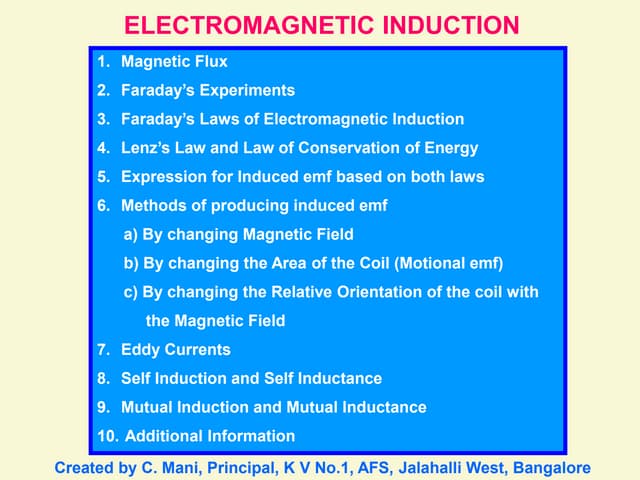 ELECTROMAGNETIC INDUCTION

1. Magnetic Flux
2. Faraday's Experiments
3. Faraday's Laws of Electromagnetic Induction
4. Lenz's Law and Law of Conservation of Energy
5. Expression for Induced emf based on both laws
6. Methods of producing induced emf
a) By changing Magnetic Field
b) By changing the Area of the Coil (Motional emf)
c) By changing the Relative Orientation of the coil with the Magnetic Field
7. Eddy Currents
8. Self Induction and Self Inductance
9. Mutual Induction and Mutual Inductance
10. Additional Information

Created by C. Mani, Principal, K V No.1, AFS, Jalahalli West, Bangalore